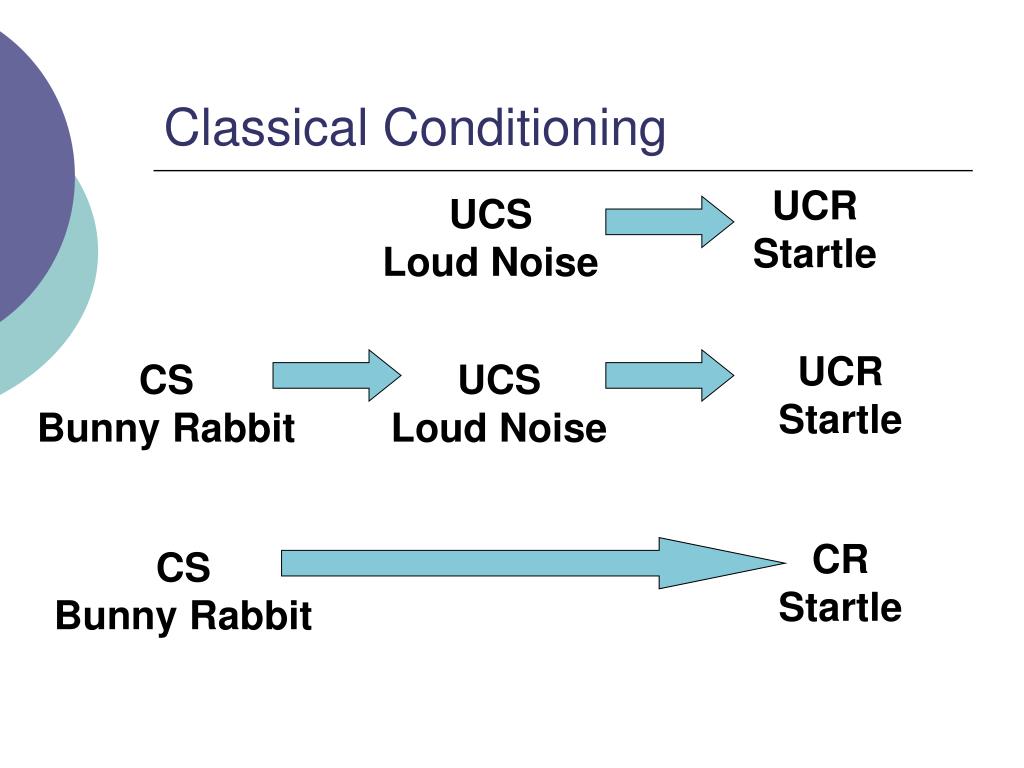 Classical Conditioning

UCS
Loud Noise

UCR
Startle

CS
Bunny Rabbit

UCS
Loud Noise

UCR
Startle

CS
Bunny Rabbit

CR
Startle